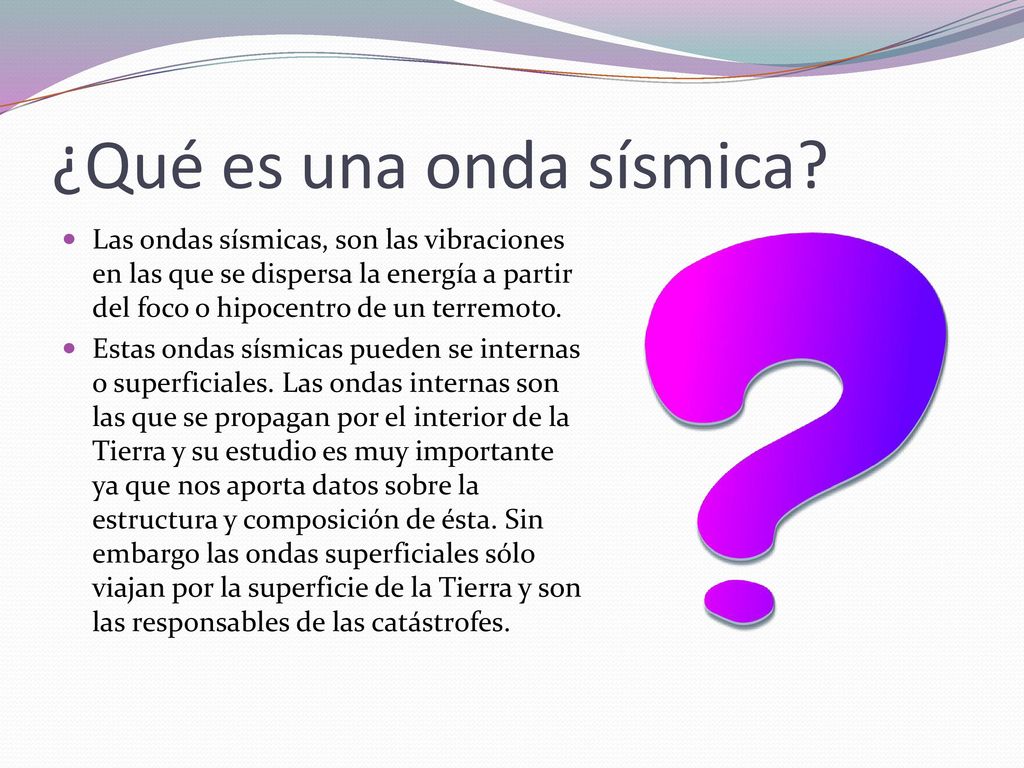 ¿Qué es una onda sísmica?

Las ondas sísmicas, son las vibraciones en las que se dispersa la energía a partir del foco o hipocentro de un terremoto.

Estas ondas sísmicas pueden se internas o superficiales. Las ondas internas son las que se propagan por el interior de la Tierra y su estudio es muy importante ya que nos aporta datos sobre la estructura y composición de ésta. Sin embargo las ondas superficiales sólo viajan por la superficie de la Tierra y son las responsables de las catástrofes.